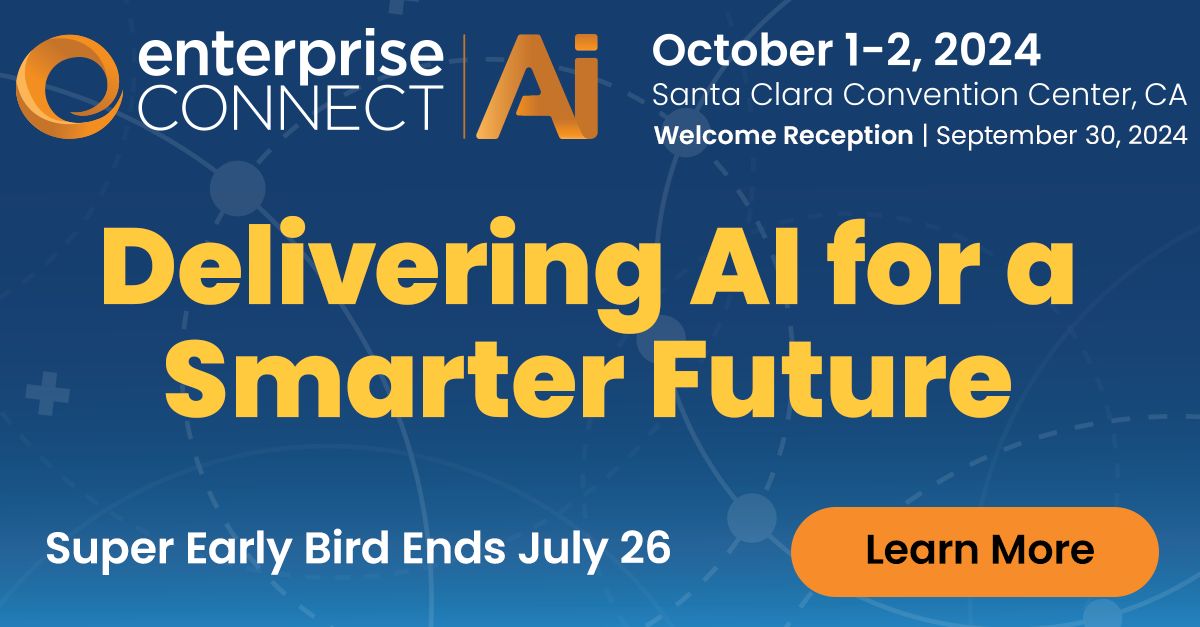 enterprise CONNECT | Ai

October 1-2, 2024
Santa Clara Convention Center, CA
Welcome Reception | September 30, 2024

Delivering AI for a Smarter Future

Super Early Bird Ends July 26

Learn More